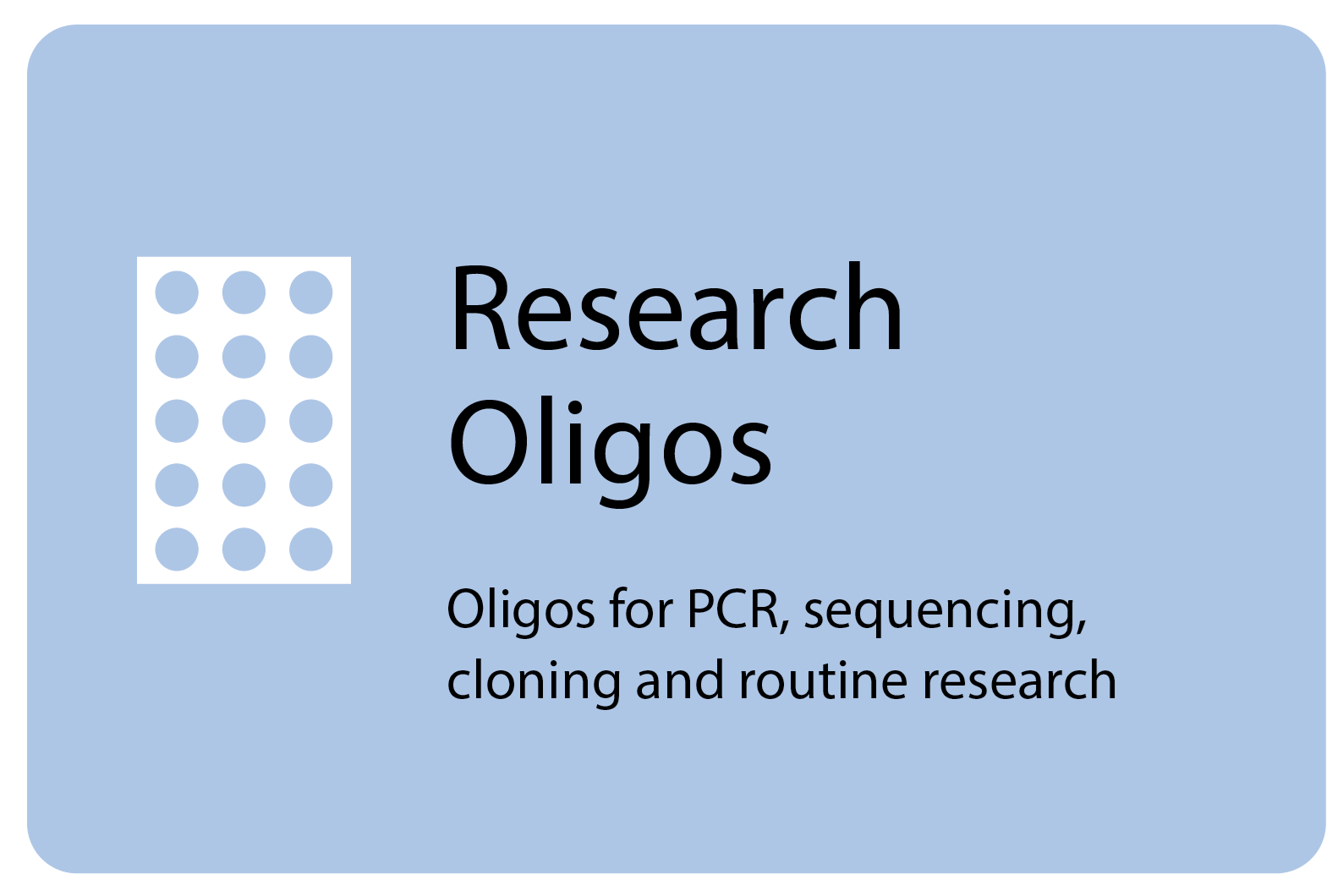 Research Oligos

Oligos for PCR, sequencing, cloning and routine research